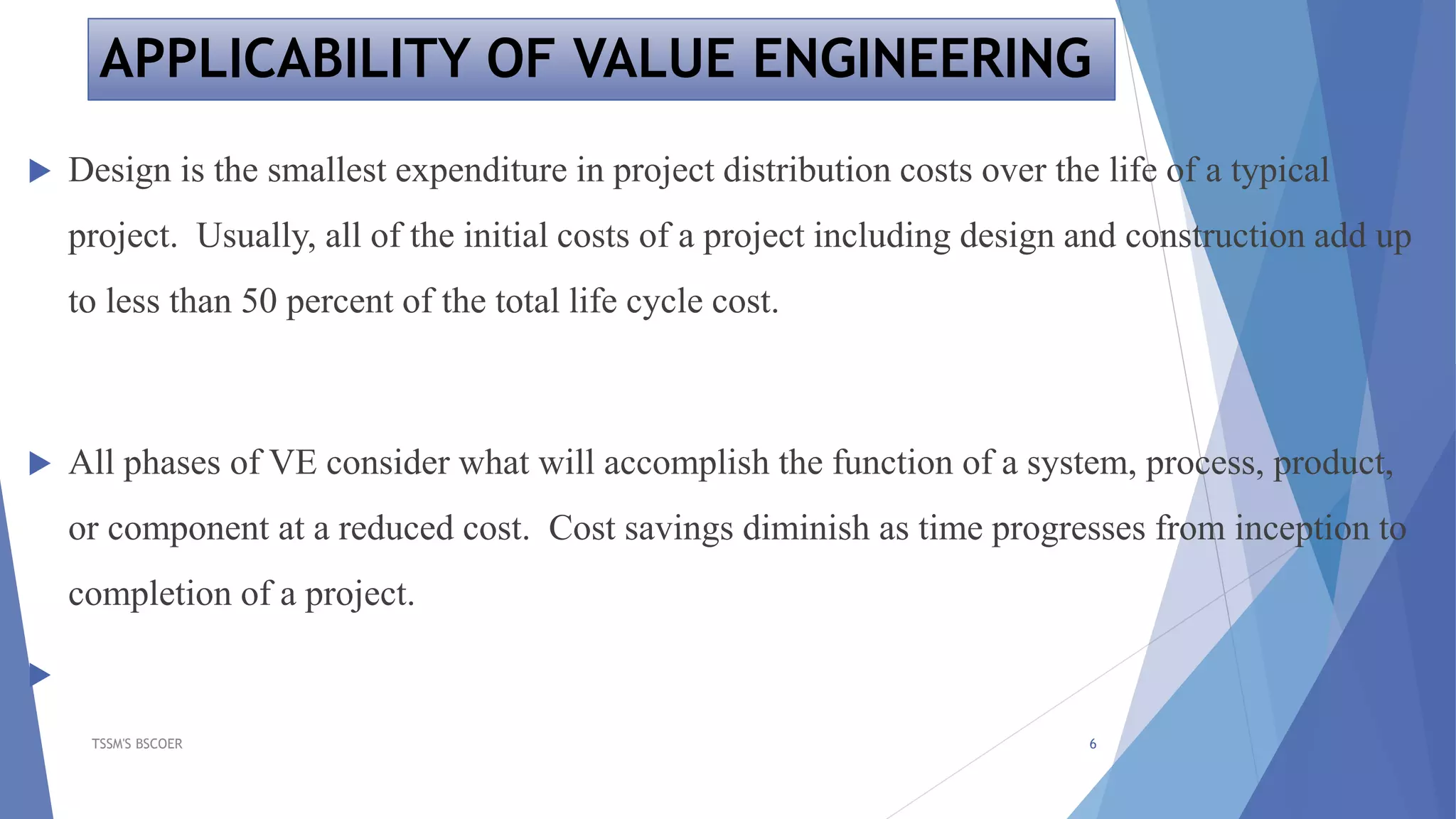 APPLICABILITY OF VALUE ENGINEERING

Design is the smallest expenditure in project distribution costs over the life of a typical project. Usually, all of the initial costs of a project including design and construction add up to less than 50 percent of the total life cycle cost.

All phases of VE consider what will accomplish the function of a system, process, product, or component at a reduced cost. Cost savings diminish as time progresses from inception to completion of a project.

TSSM'S BSCOER

6